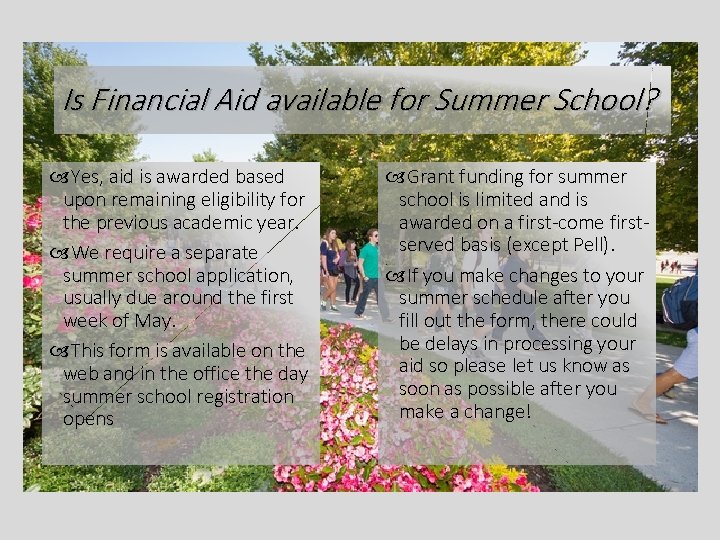 Is Financial Aid available for Summer School?

Yes, aid is awarded based upon remaining eligibility for the previous academic year.

We require a separate summer school application, usually due around the first week of May.

This form is available on the web and in the office the day summer school registration opens

Grant funding for summer school is limited and is awarded on a first-come first-served basis (except Pell).

If you make changes to your summer schedule after you fill out the form, there could be delays in processing your aid so please let us know as soon as possible after you make a change!